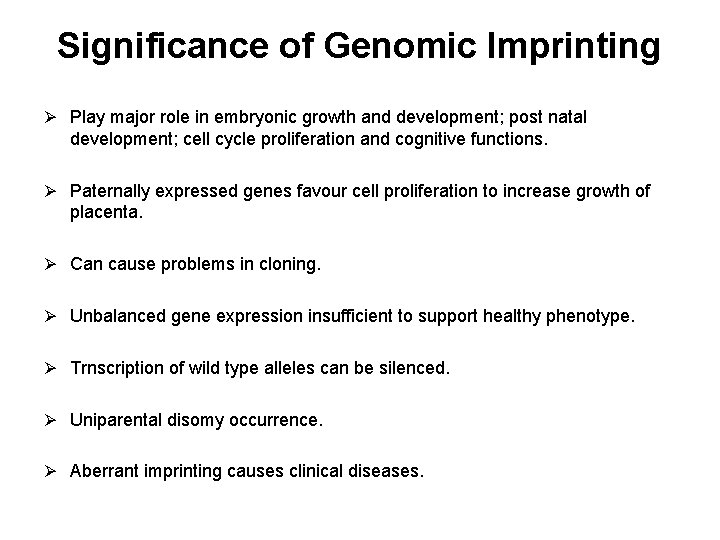 Significance of Genomic Imprinting

➢ Play major role in embryonic growth and development; post natal development; cell cycle proliferation and cognitive functions.

➢ Paternally expressed genes favour cell proliferation to increase growth of placenta.

➢ Can cause problems in cloning.

➢ Unbalanced gene expression insufficient to support healthy phenotype.

➢ Trnscription of wild type alleles can be silenced.

➢ Uniparental disomy occurrence.

➢ Aberrant imprinting causes clinical diseases.